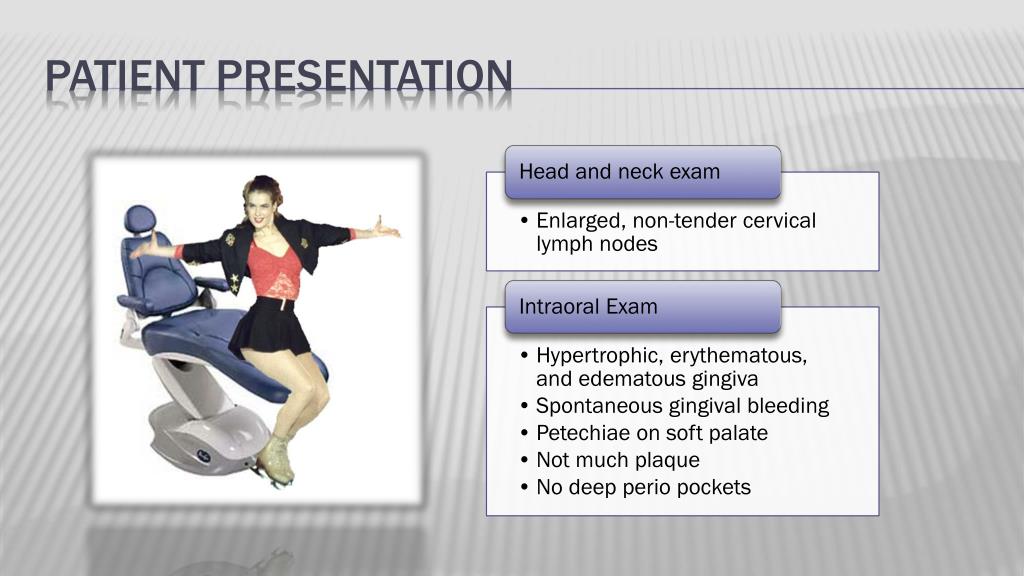 PATIENT PRESENTATION

Head and neck exam

• Enlarged, non-tender cervical lymph nodes

Intraoral Exam

• Hypertrophic, erythematous, and edematous gingiva
• Spontaneous gingival bleeding
• Petechiae on soft palate
• Not much plaque
• No deep perio pockets